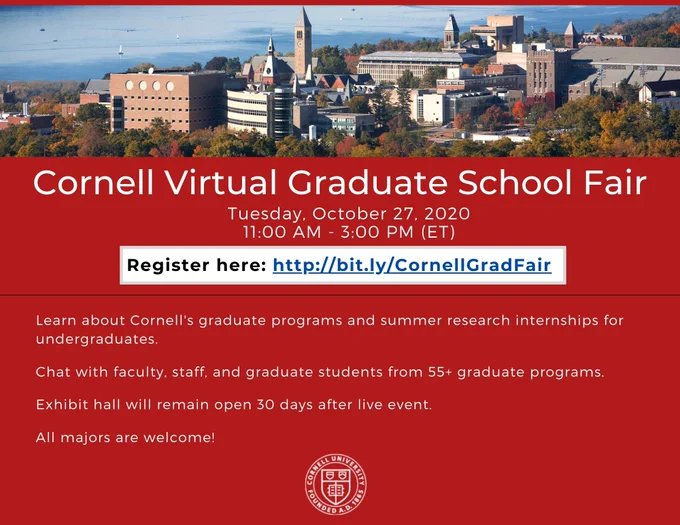 Cornell Virtual Graduate School Fair

Tuesday, October 27, 2020
11:00 AM - 3:00 PM (ET)

Register here: http://bit.ly/CornellGradFair

Learn about Cornell's graduate programs and summer research internships for undergraduates.

Chat with faculty, staff, and graduate students from 55+ graduate programs.

Exhibit hall will remain open 30 days after live event.

All majors are welcome!

CORNELL UNIVERSITY FOUNDED A.D. 1865